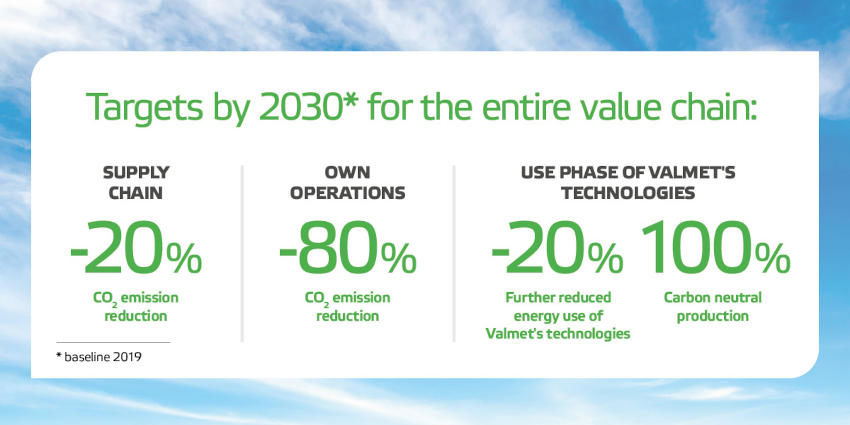 Targets by 2030* for the entire value chain:

SUPPLY CHAIN

-20%

$CO_2$ emission reduction

OWN OPERATIONS

-80%

$CO_2$ emission reduction

USE PHASE OF VALMET'S TECHNOLOGIES

-20%

Further reduced energy use of Valmet's technologies

100%

Carbon neutral production

* baseline 2019